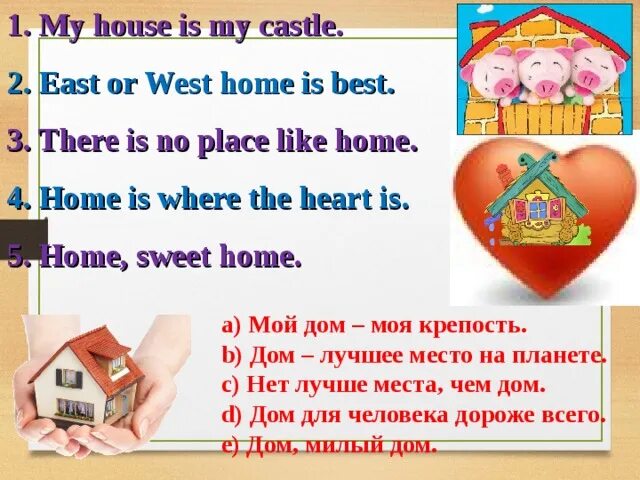 1. My house is my castle.

2. East or West home is best.

3. There is no place like home.

4. Home is where the heart is.

5. Home, sweet home.

a) Мой дом – моя крепость.
b) Дом – лучшее место на планете.
c) Нет лучше места, чем дом.
d) Дом для человека дороже всего.
e) Дом, милый дом.